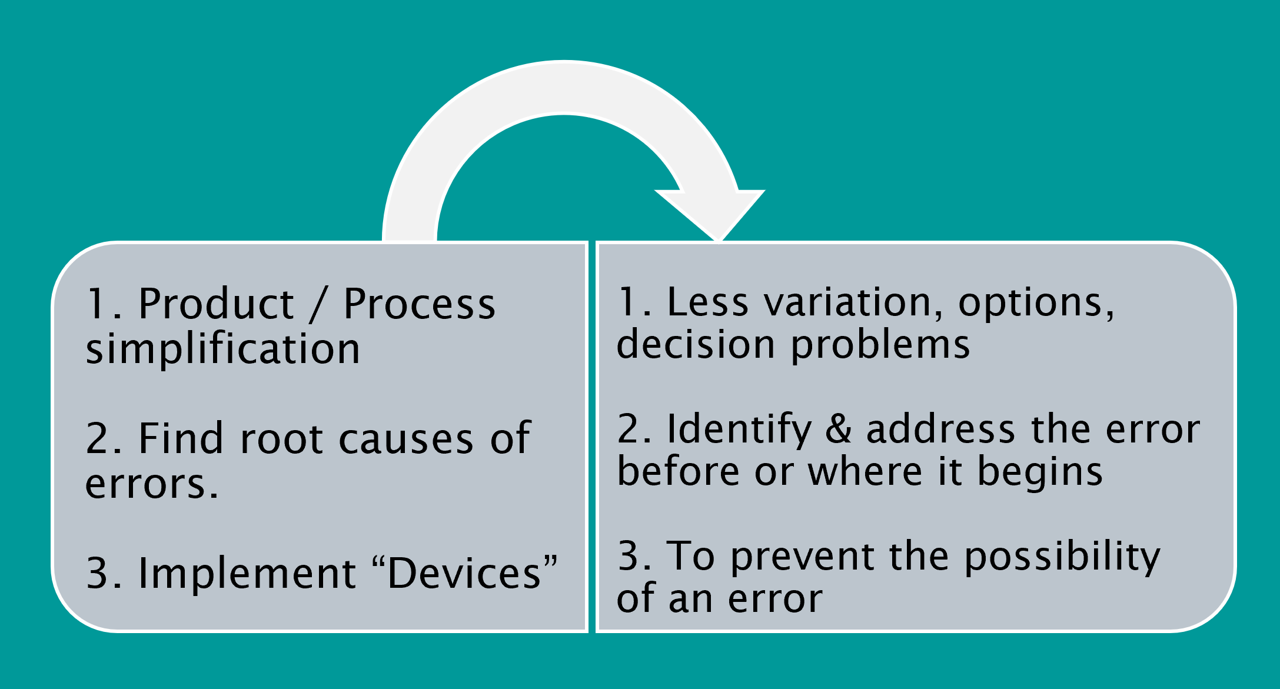 1. Product / Process simplification

2. Find root causes of errors.

3. Implement “Devices”

1. Less variation, options, decision problems

2. Identify & address the error before or where it begins

3. To prevent the possibility of an error